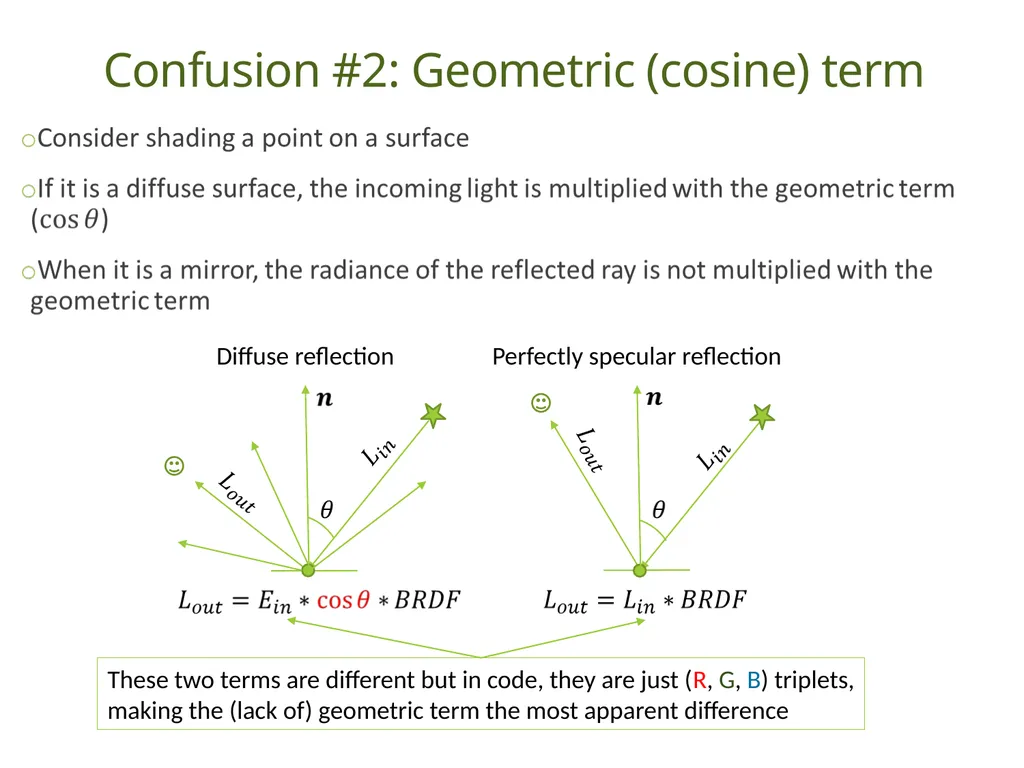 Confusion #2: Geometric (cosine) term

oConsider shading a point on a surface

oIf it is a diffuse surface, the incoming light is multiplied with the geometric term ($\cos\theta$)

oWhen it is a mirror, the radiance of the reflected ray is not multiplied with the geometric term

Diffuse reflection

$\boldsymbol{n}$

$L_{in}$

$L_{out}$

$\theta$

$L_{out} = E_{in} * \cos\theta * BRDF$

Perfectly specular reflection

$\boldsymbol{n}$

$L_{out}$

$L_{in}$

$\theta$

$L_{out} = L_{in} * BRDF$

These two terms are different but in code, they are just (R, G, B) triplets, making the (lack of) geometric term the most apparent difference